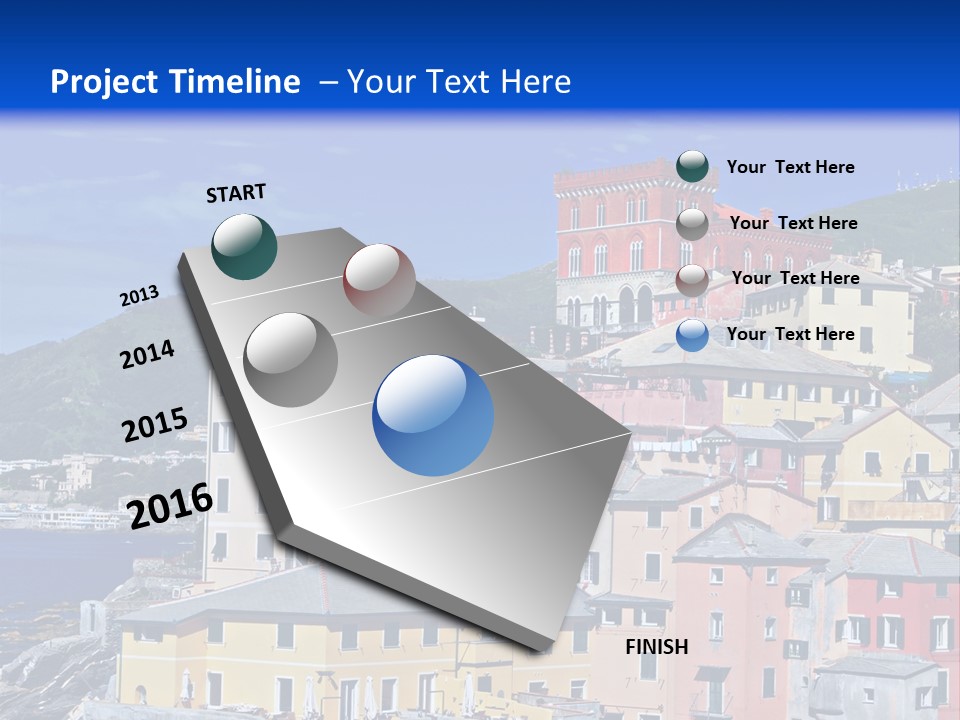 Project Timeline – Your Text Here

START

2013

2014

2015

2016

FINISH

Your Text Here

Your Text Here

Your Text Here

Your Text Here